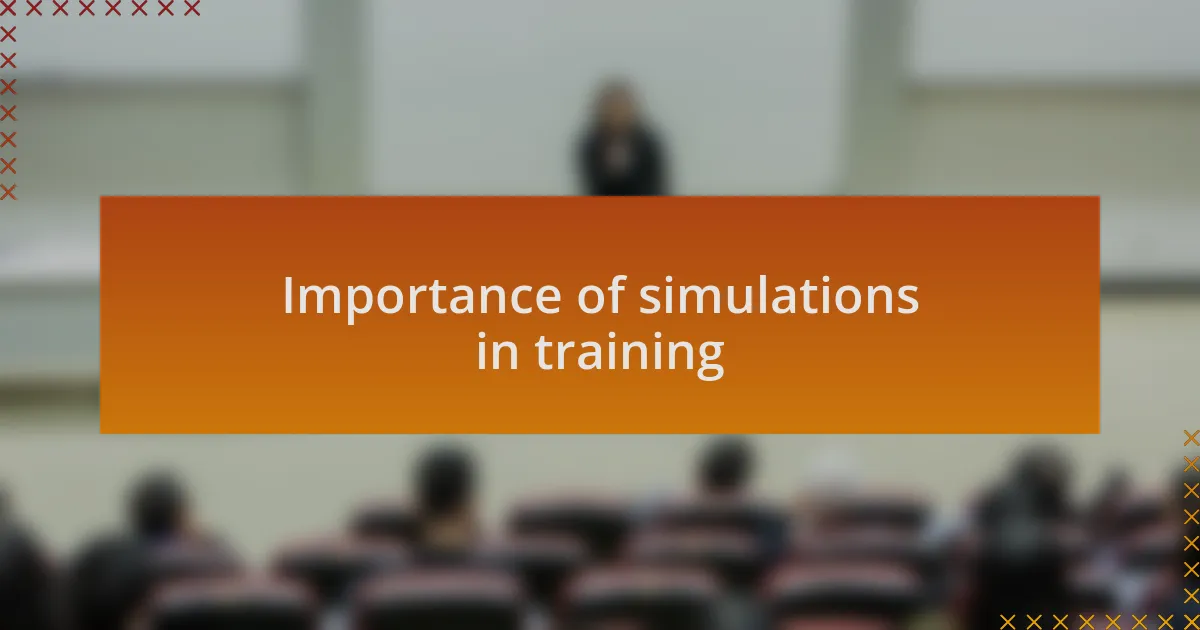 Importance of simulations in training